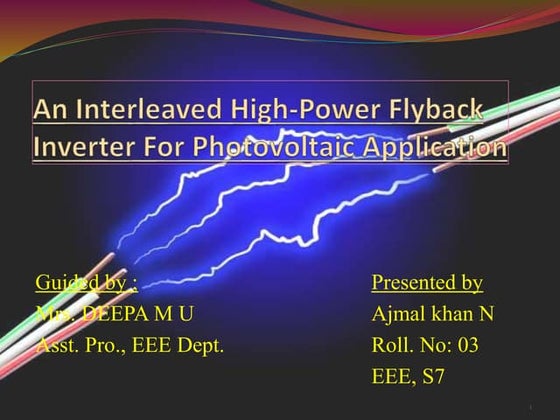 An Interleaved High-Power Flyback Inverter For Photovoltaic Application

Guided by :
Mrs. DEEPA M U
Asst. Pro., EEE Dept.

Presented by
Ajmal khan N
Roll. No: 03
EEE, S7

1